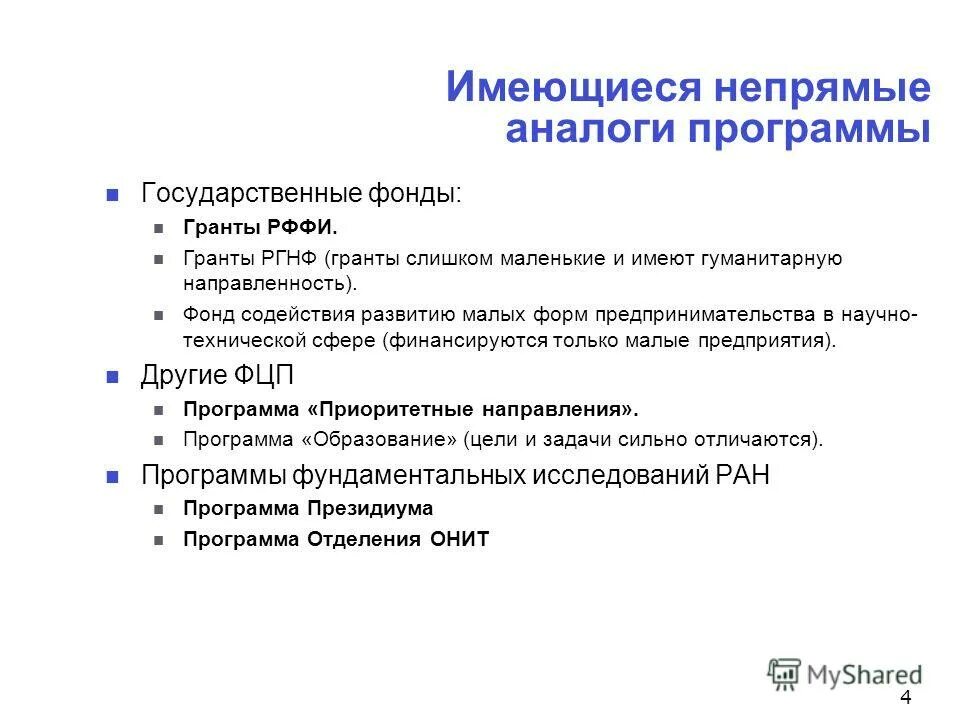 Имеющиеся непрямые аналоги программы

Государственные фонды:

Гранты РФФИ.

Гранты РГНФ (гранты слишком маленькие и имеют гуманитарную направленность).

Фонд содействия развитию малых форм предпринимательства в научно-технической сфере (финансируются только малые предприятия).

Другие ФЦП

Программа «Приоритетные направления».

Программа «Образование» (цели и задачи сильно отличаются).

Программы фундаментальных исследований РАН

Программа Президиума

Программа Отделения ОНИТ

MyShared

4